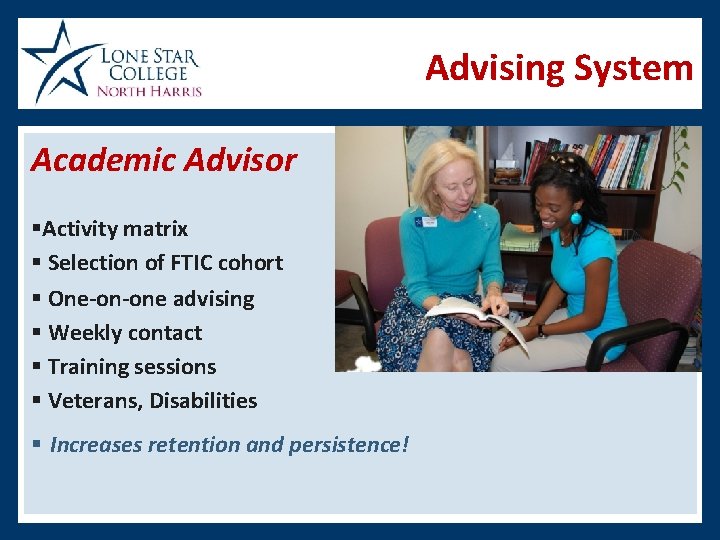 LONE STAR COLLEGE
NORTH HARRIS

Advising System

Academic Advisor

▪Activity matrix
▪ Selection of FTIC cohort
▪ One-on-one advising
▪ Weekly contact
▪ Training sessions
▪ Veterans, Disabilities

▪ Increases retention and persistence!